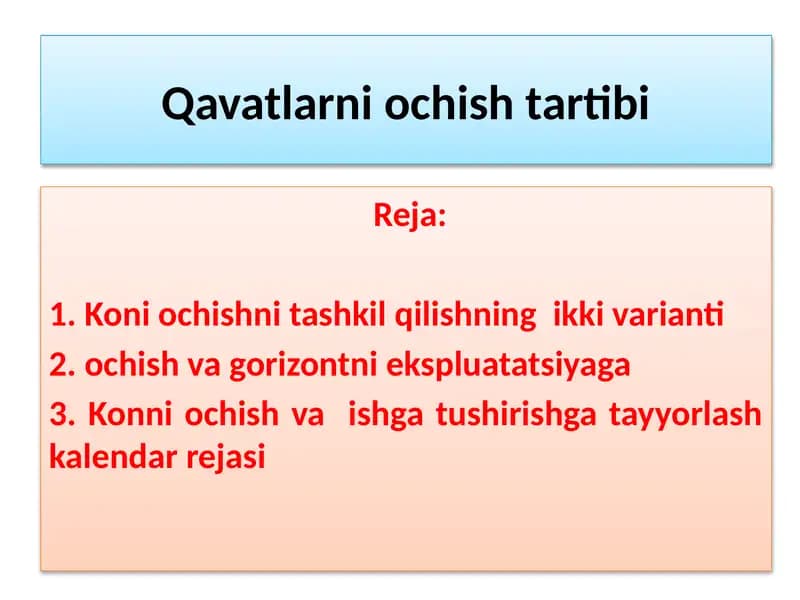 Qavatlarni ochish tartibi

Reja:

1. Koni ochishni tashkil qilishning ikki varianti
2. ochish va gorizontni ekspluatatsiyaga
3. Konni ochish va ishga tushirishga tayyorlash kalendar rejasi